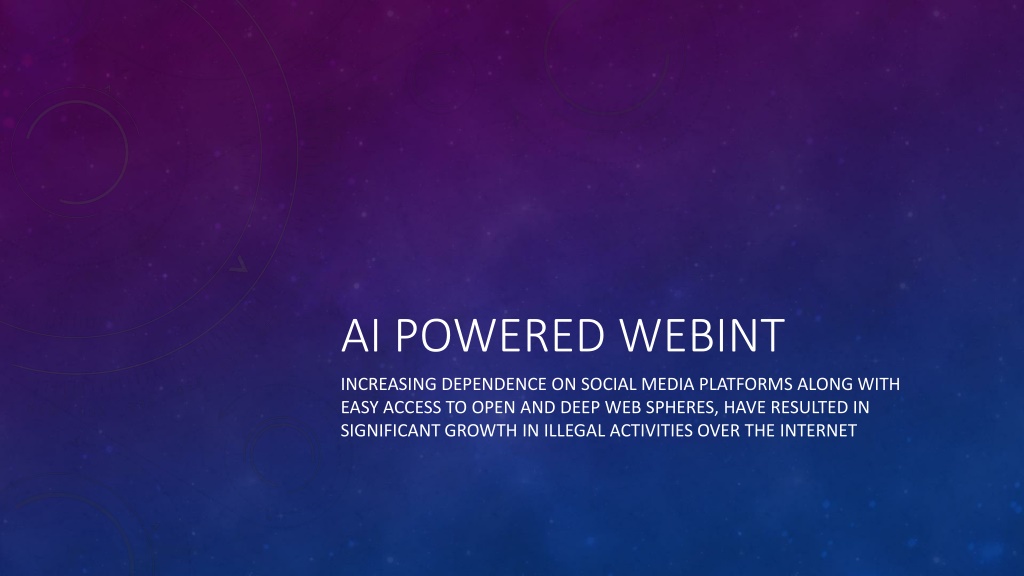 AI POWERED WEBINT

INCREASING DEPENDENCE ON SOCIAL MEDIA PLATFORMS ALONG WITH EASY ACCESS TO OPEN AND DEEP WEB SPHERES, HAVE RESULTED IN SIGNIFICANT GROWTH IN ILLEGAL ACTIVITIES OVER THE INTERNET